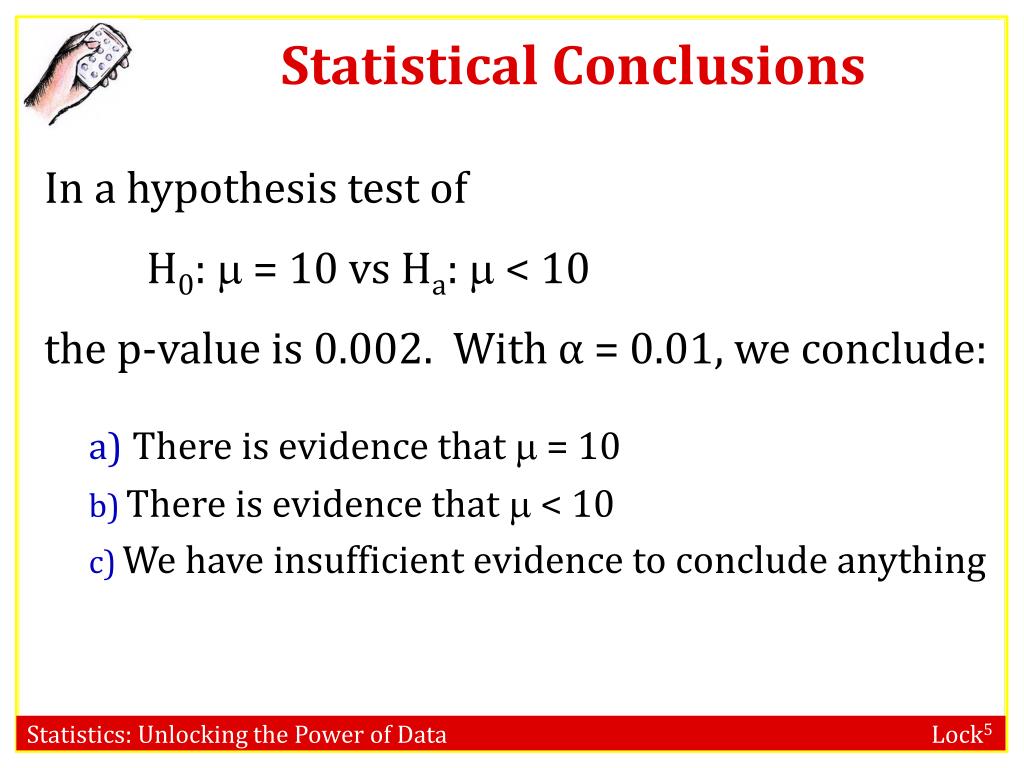 Statistical Conclusions

In a hypothesis test of

$H_0$: $\mu = 10$ vs $H_a$: $\mu < 10$

the p-value is 0.002. With $\alpha = 0.01$, we conclude:

a) There is evidence that $\mu = 10$

b) There is evidence that $\mu < 10$

c) We have insufficient evidence to conclude anything

Statistics: Unlocking the Power of Data

Lock$^5$